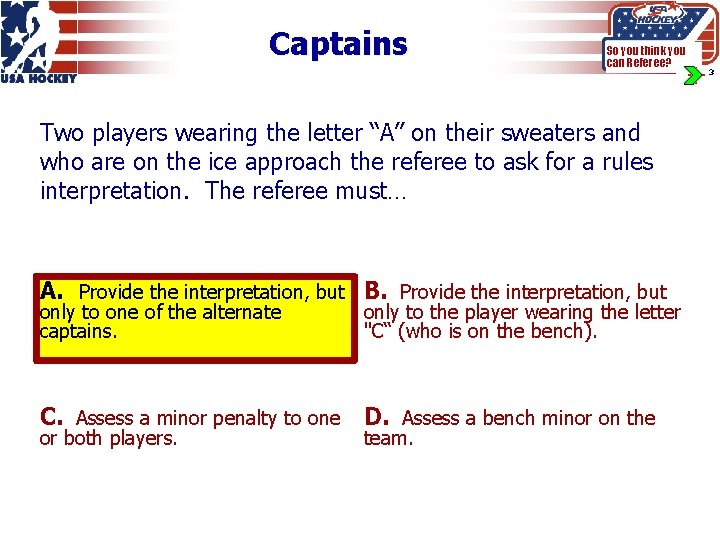 USA HOCKEY

Captains

USA HOCKEY
So you think you can Referee?

3

Two players wearing the letter “A” on their sweaters and who are on the ice approach the referee to ask for a rules interpretation. The referee must…

A. Provide the interpretation, but only to one of the alternate captains.

B. Provide the interpretation, but only to the player wearing the letter "C" (who is on the bench).

C. Assess a minor penalty to one or both players.

D. Assess a bench minor on the team.